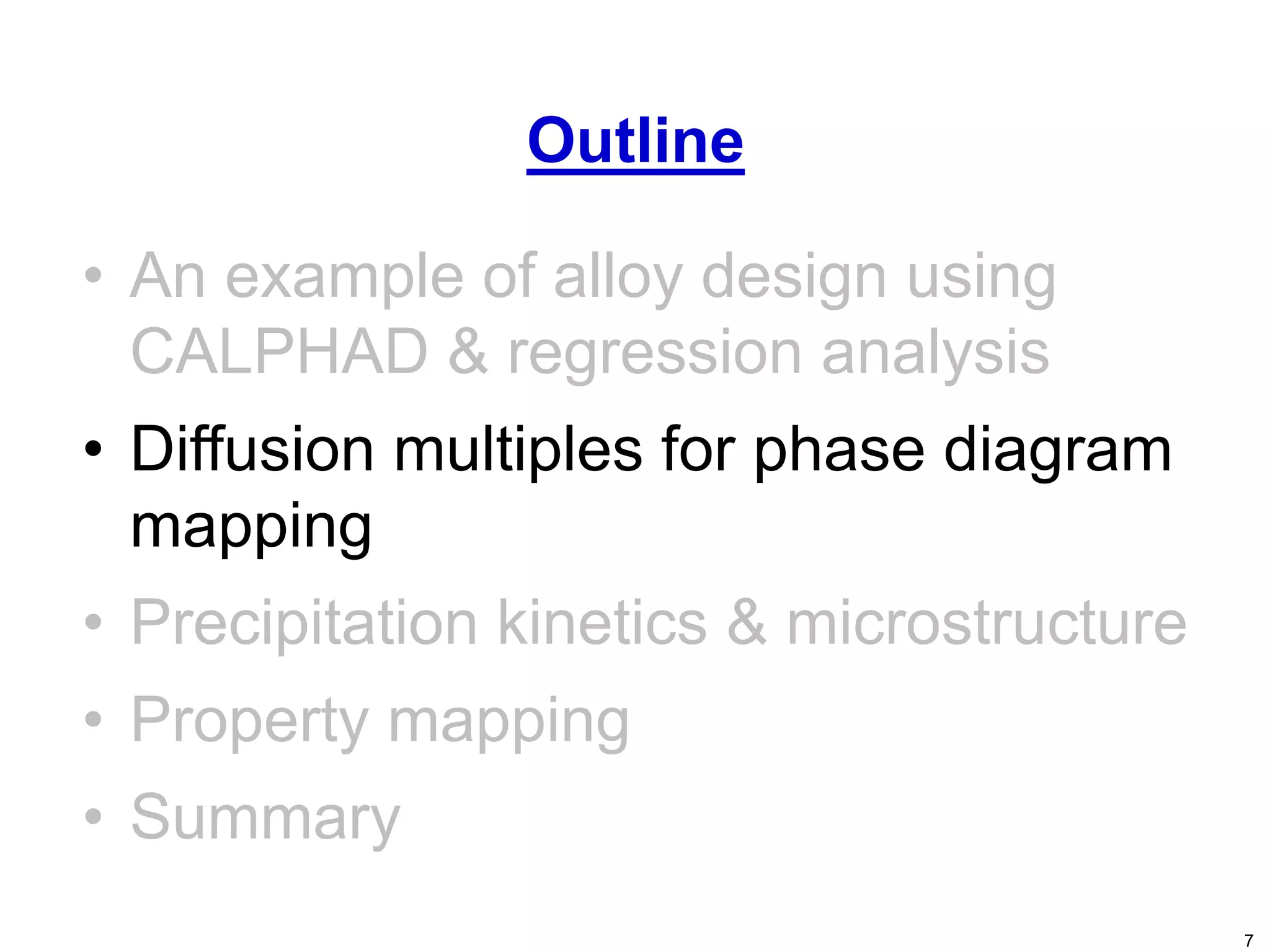 Outline

• An example of alloy design using CALPHAD & regression analysis

• Diffusion multiples for phase diagram mapping

• Precipitation kinetics & microstructure

• Property mapping

• Summary

7